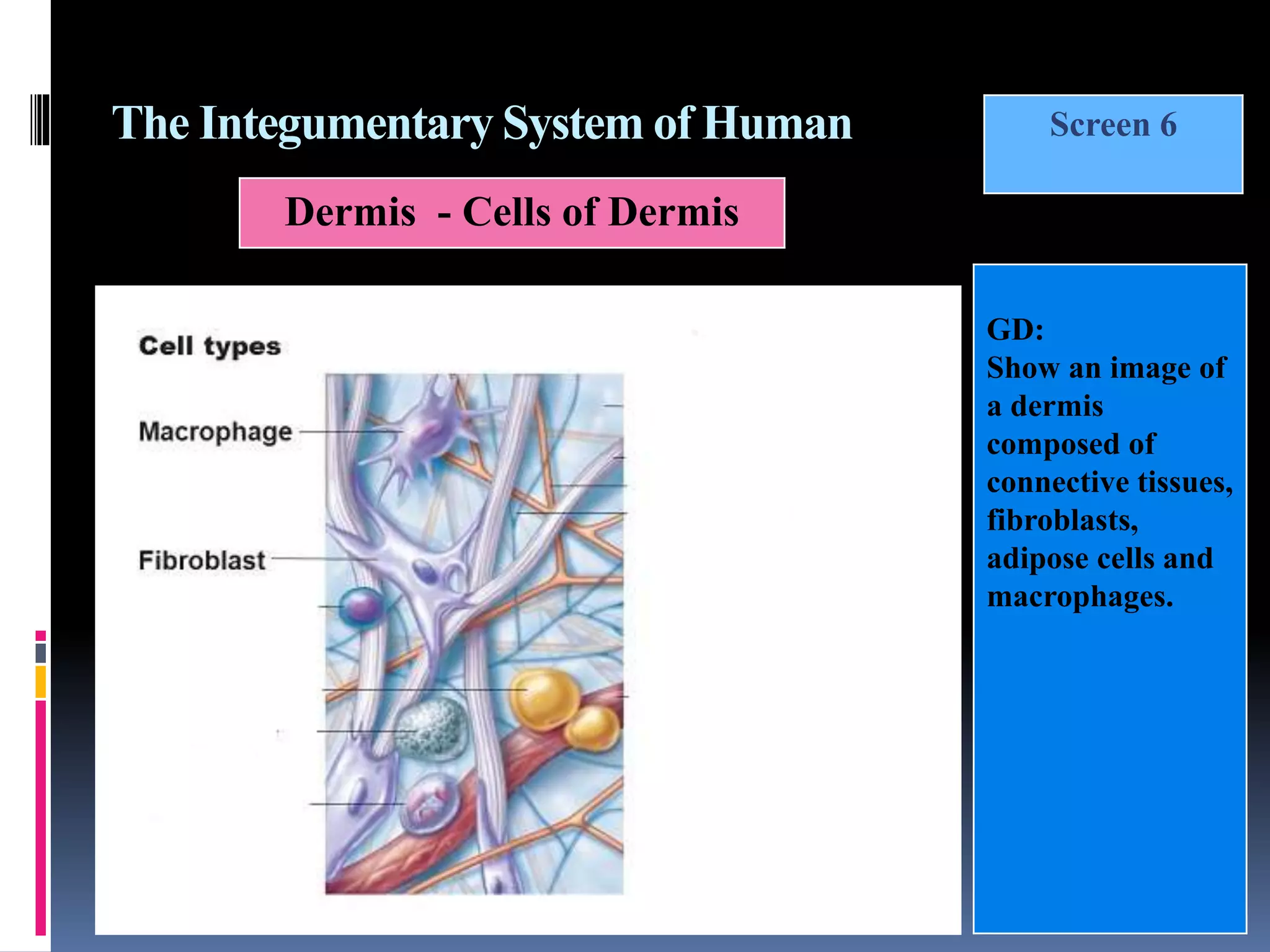 The Integumentary System of Human

Screen 6

Dermis - Cells of Dermis

Cell types

Macrophage

Fibroblast

GD:
Show an image of a dermis composed of connective tissues, fibroblasts, adipose cells and macrophages.